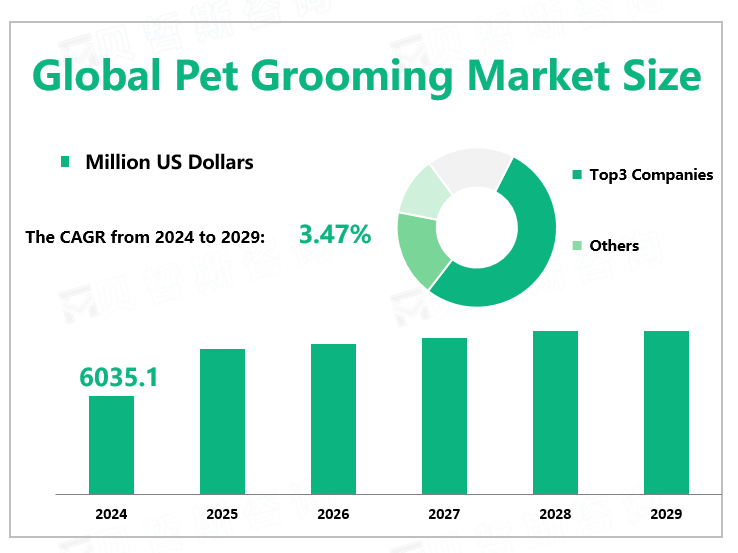 Global Pet Grooming Market Size

Million US Dollars

The CAGR from 2024 to 2029: 3.47%

Top3 Companies

Others

6035.1

2024
2025
2026
2027
2028
2029